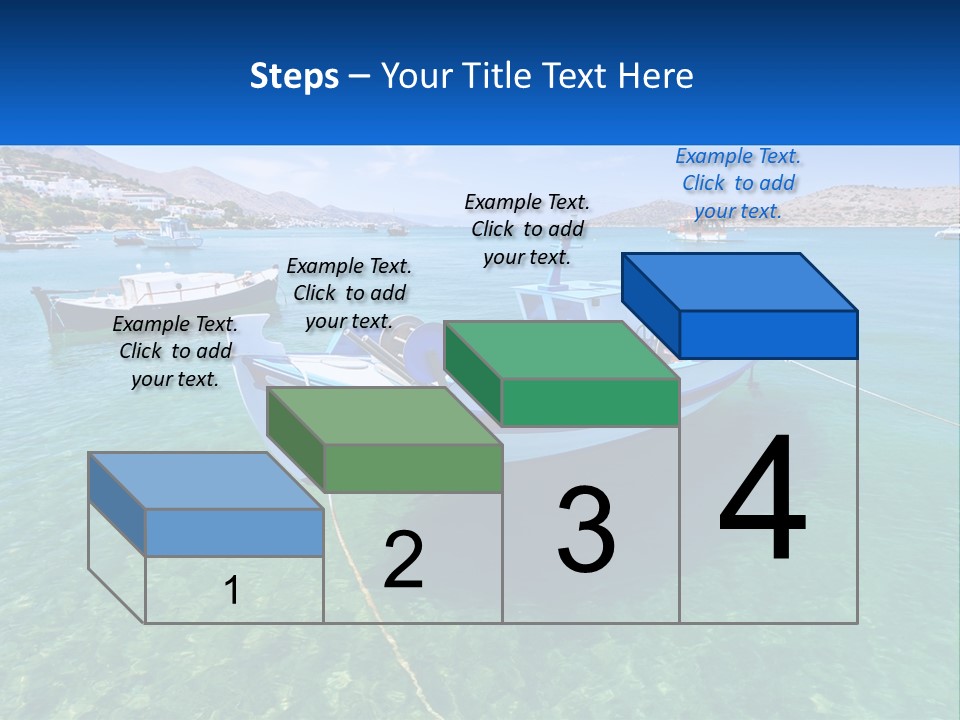 Steps – Your Title Text Here

Example Text. Click to add your text.

Example Text. Click to add your text.

Example Text. Click to add your text.

Example Text. Click to add your text.

1

2

3

4